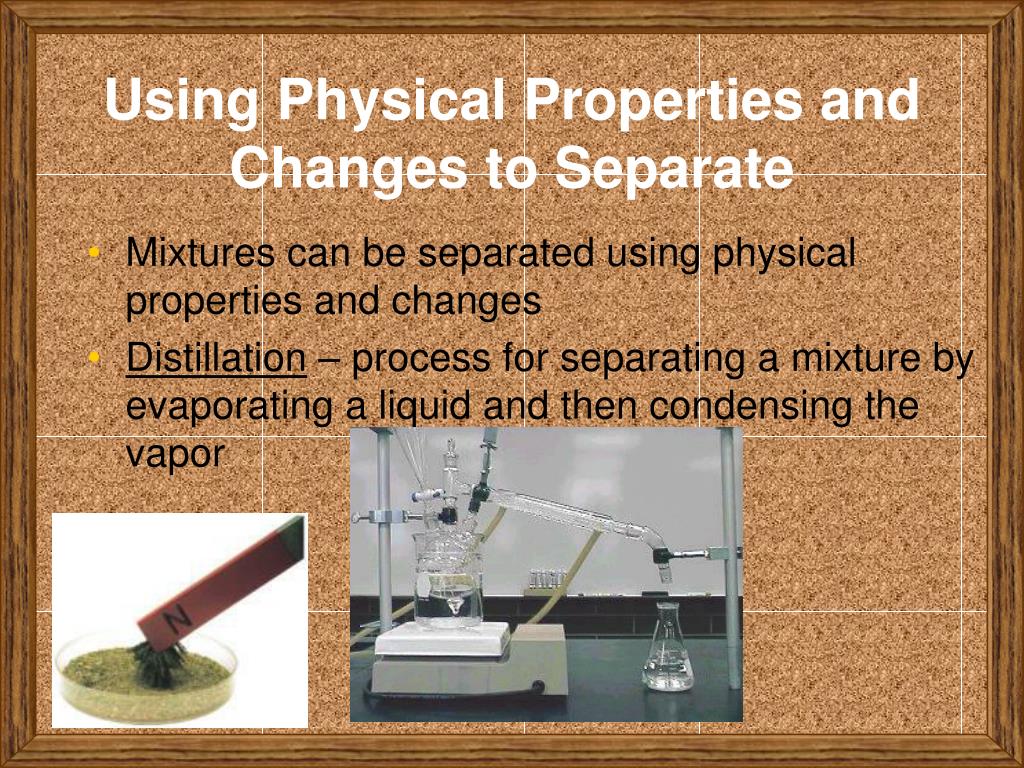 Using Physical Properties and Changes to Separate

• Mixtures can be separated using physical properties and changes
• Distillation – process for separating a mixture by evaporating a liquid and then condensing the vapor

N